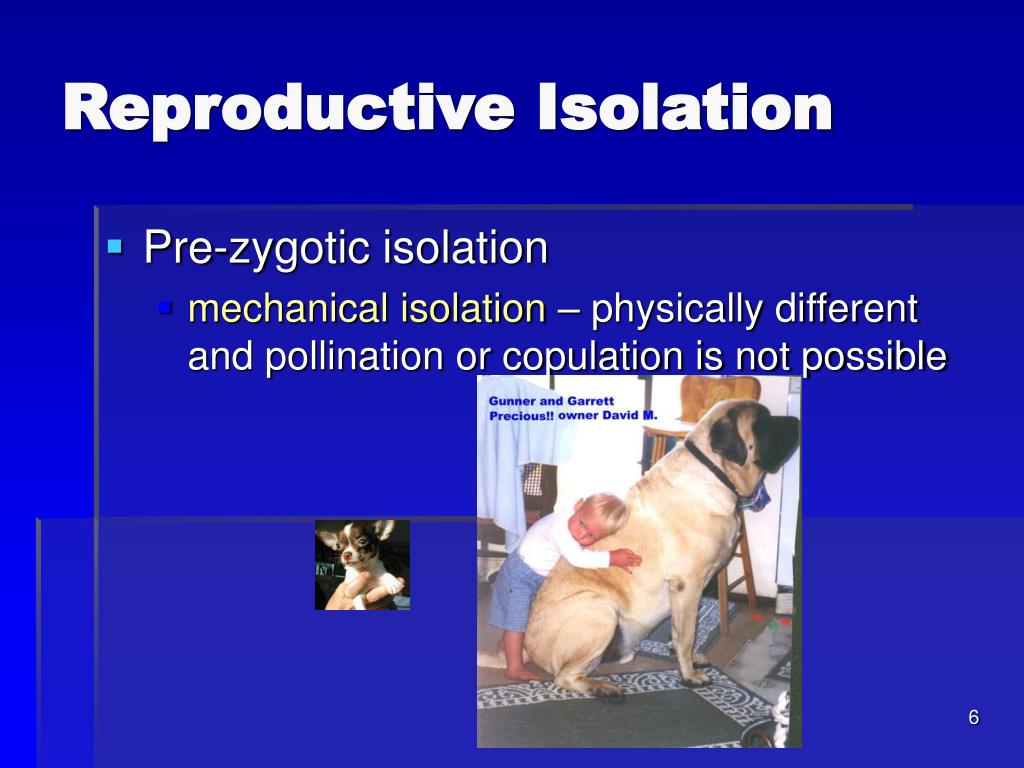 Reproductive Isolation

Pre-zygotic isolation

mechanical isolation – physically different and pollination or copulation is not possible

Gunner and Garrett
Precious!! owner David M.

6